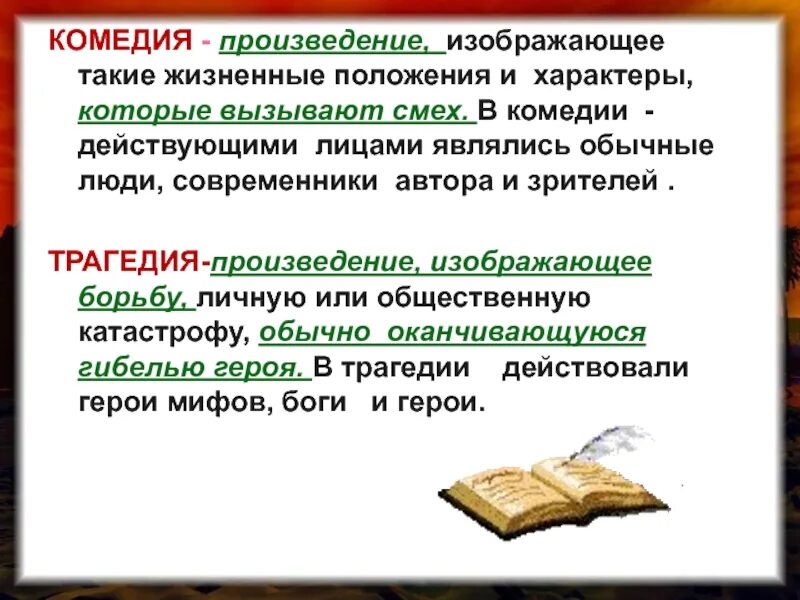 КОМЕДИЯ - произведение, изображающее такие жизненные положения и характеры, которые вызывают смех. В комедии - действующими лицами являлись обычные люди, современники автора и зрителей .

ТРАГЕДИЯ-произведение, изображающее борьбу, личную или общественную катастрофу, обычно оканчивающуюся гибелью героя. В трагедии действовали герои мифов, боги и герои.